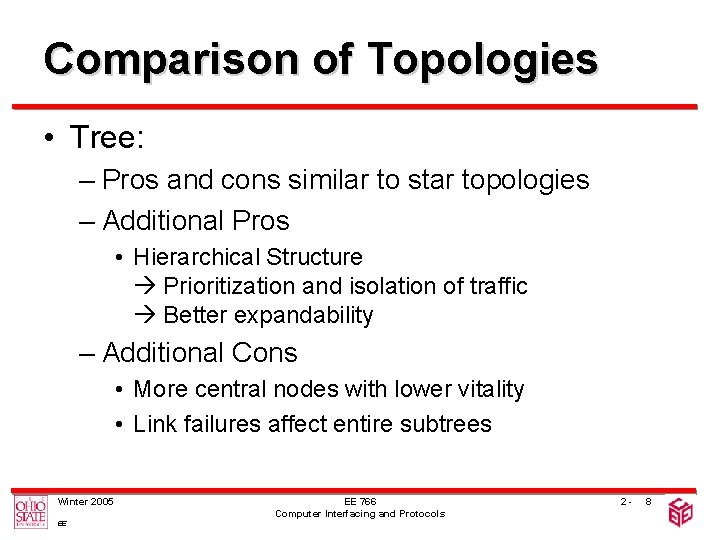 Comparison of Topologies

• Tree:
– Pros and cons similar to star topologies
– Additional Pros
• Hierarchical Structure
→ Prioritization and isolation of traffic
→ Better expandability
– Additional Cons
• More central nodes with lower vitality
• Link failures affect entire subtrees

OHIO STATE UNIVERSITY
Winter 2005
EE
EE 766
Computer Interfacing and Protocols
2 - 8